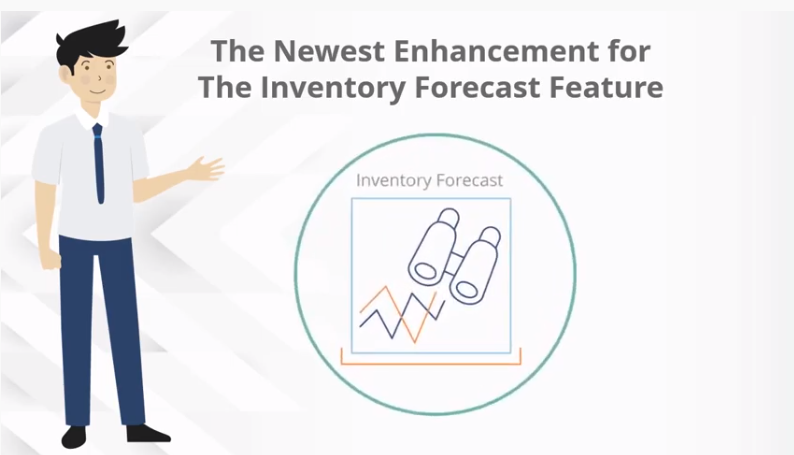 The Newest Enhancement for The Inventory Forecast Feature

Inventory Forecast